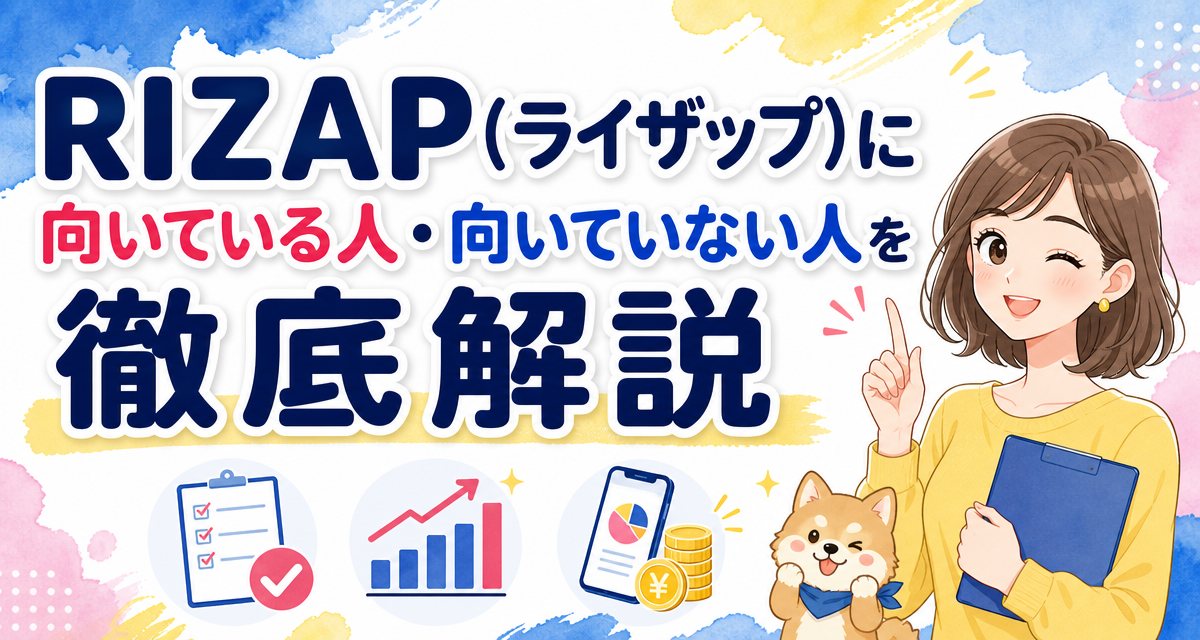 RIZAP（ライザップ）に
向いている人・向いていない人を
徹底解説

¥